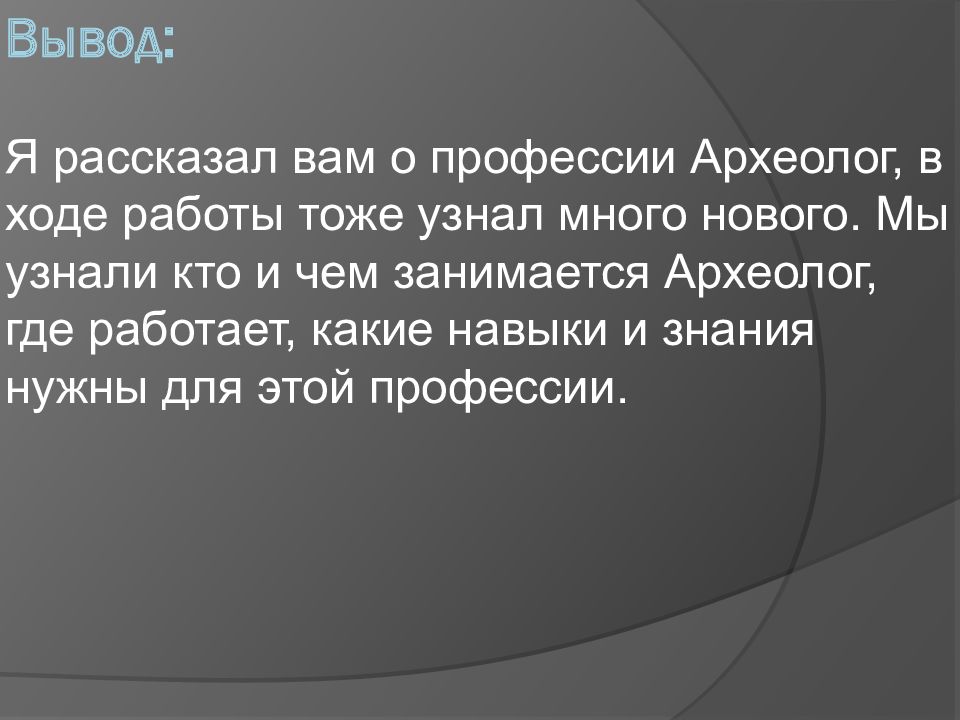 Вывод:

Я рассказал вам о профессии Археолог, в ходе работы тоже узнал много нового. Мы узнали кто и чем занимается Археолог, где работает, какие навыки и знания нужны для этой профессии.